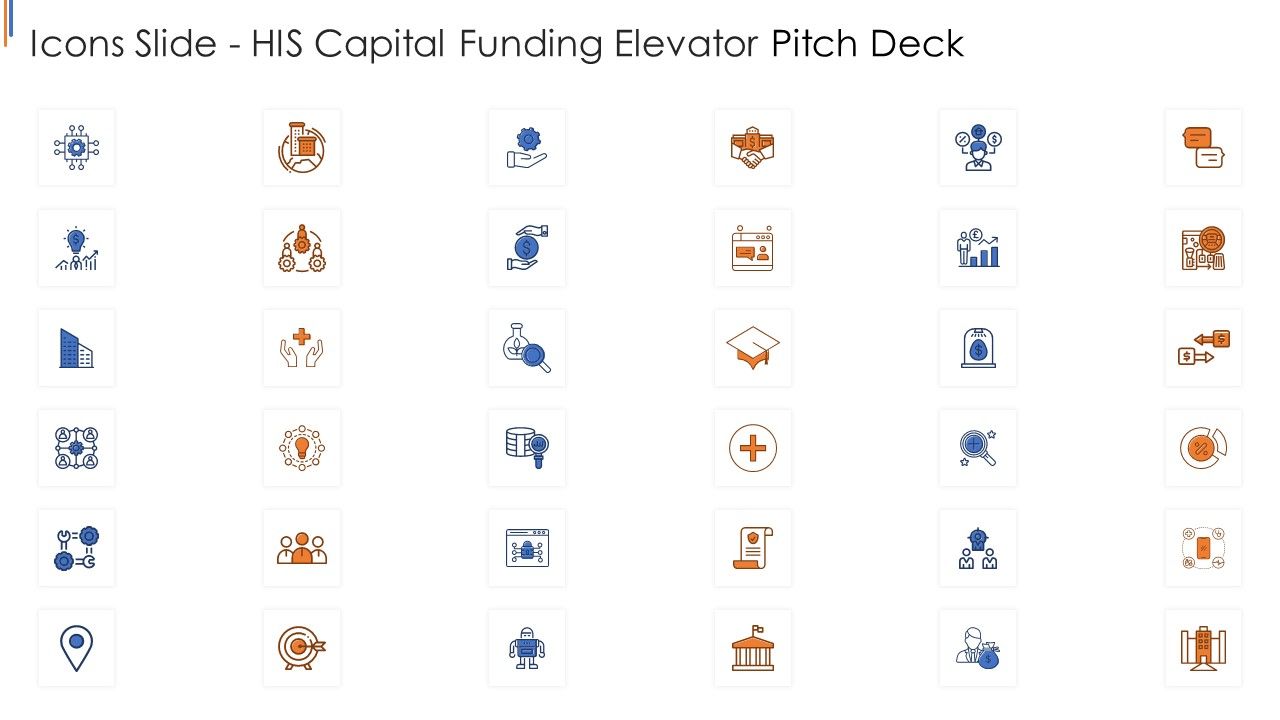 Icons Slide - HIS Capital Funding Elevator Pitch Deck